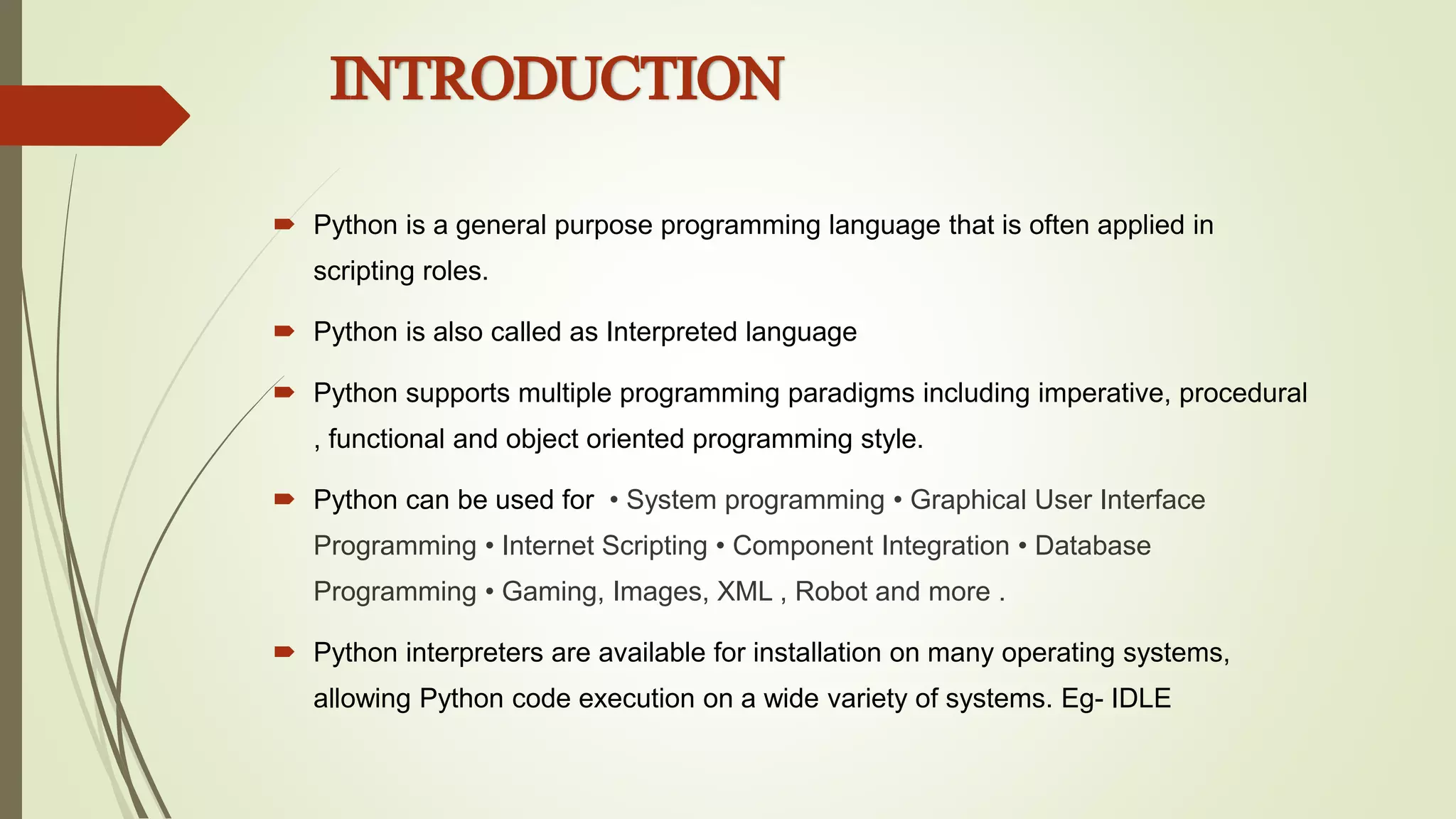 INTRODUCTION

Python is a general purpose programming language that is often applied in scripting roles.

Python is also called as Interpreted language

Python supports multiple programming paradigms including imperative, procedural , functional and object oriented programming style.

Python can be used for • System programming • Graphical User Interface Programming • Internet Scripting • Component Integration • Database Programming • Gaming, Images, XML , Robot and more .

Python interpreters are available for installation on many operating systems, allowing Python code execution on a wide variety of systems. Eg- IDLE